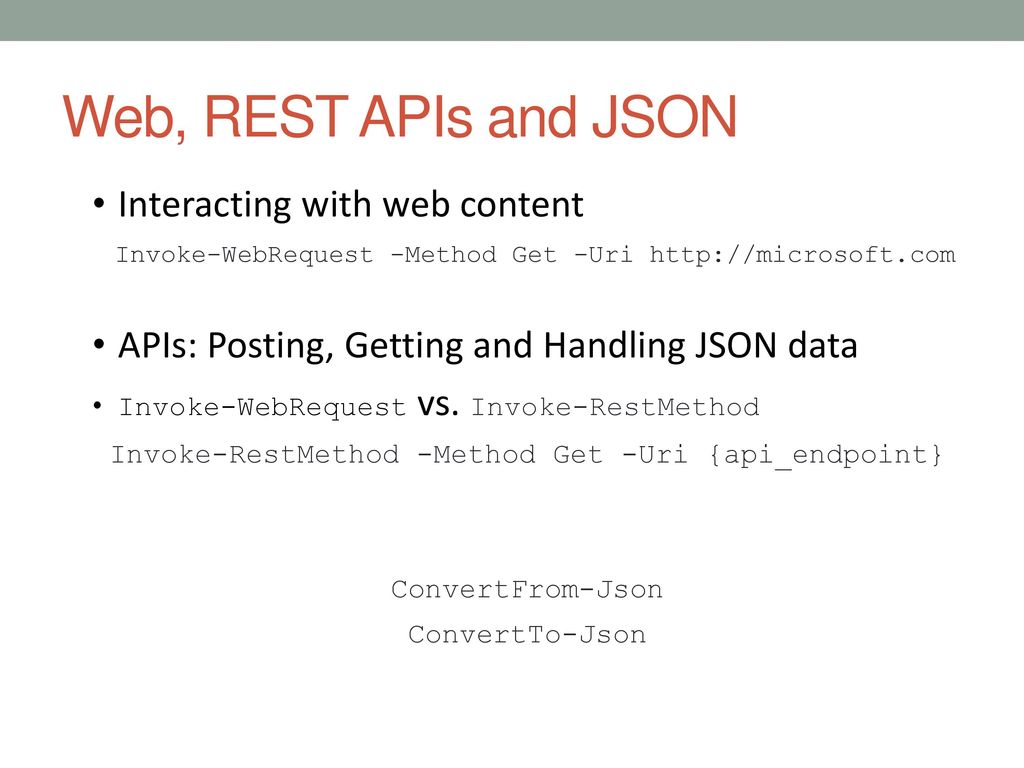 Web, REST APIs and JSON

• Interacting with web content

Invoke-WebRequest -Method Get -Uri http://microsoft.com

• APIs: Posting, Getting and Handling JSON data

• Invoke-WebRequest vs. Invoke-RestMethod

Invoke-RestMethod -Method Get -Uri {api_endpoint}

ConvertFrom-Json

ConvertTo-Json